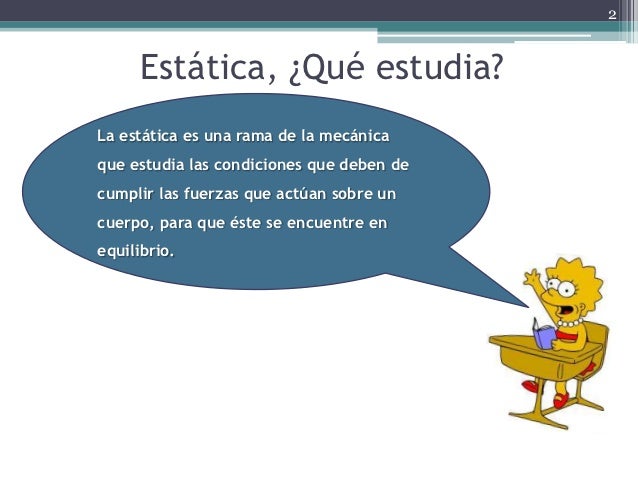 2

Estática, ¿Qué estudia?

La estática es una rama de la mecánica que estudia las condiciones que deben de cumplir las fuerzas que actúan sobre un cuerpo, para que éste se encuentre en equilibrio.